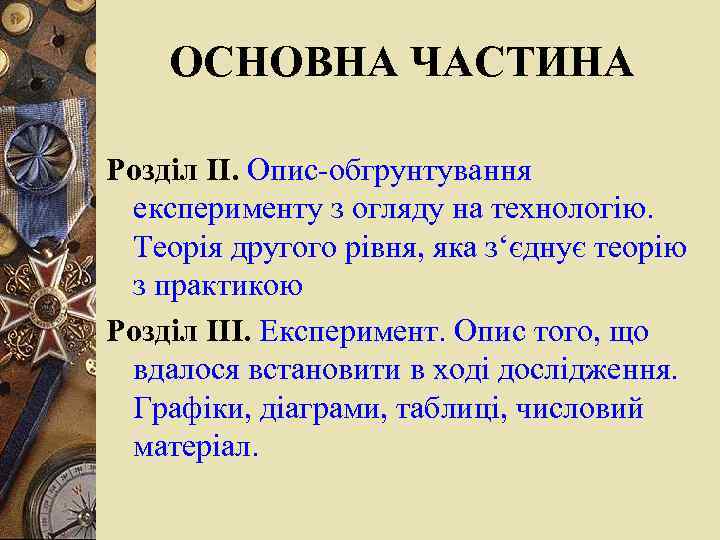 ОСНОВНА ЧАСТИНА

Розділ ІІ. Опис-обгрунтування експерименту з огляду на технологію. Теорія другого рівня, яка з‘єднує теорію з практикою

Розділ ІІІ. Експеримент. Опис того, що вдалося встановити в ході дослідження. Графіки, діаграми, таблиці, числовий матеріал.